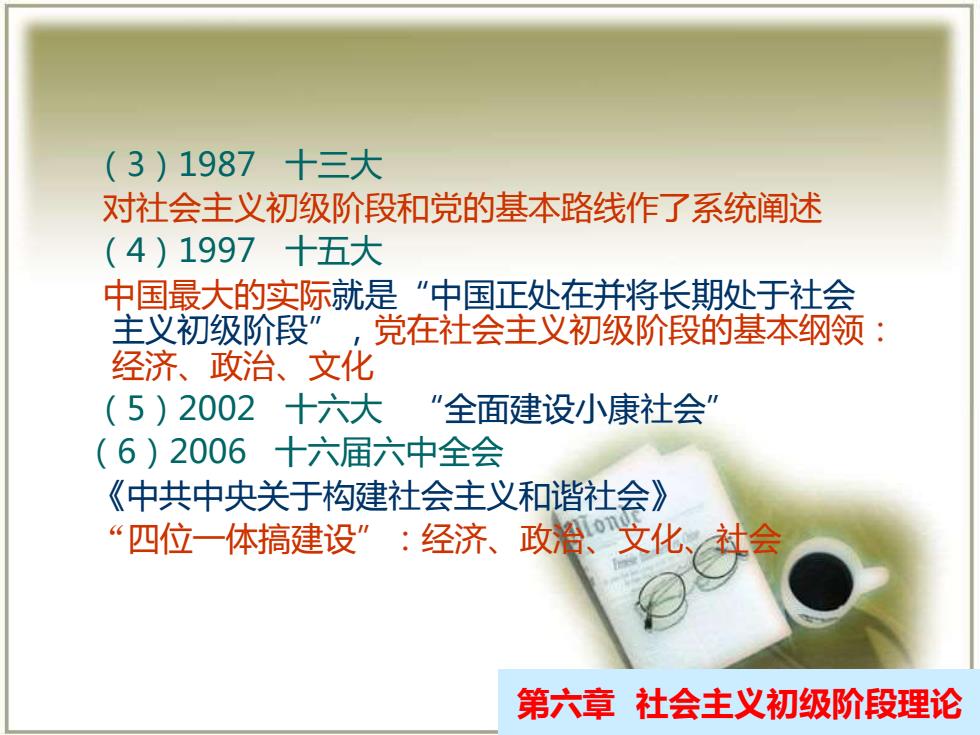 （3）1987 十三大

对社会主义初级阶段和党的基本路线作了系统阐述

（4）1997 十五大

中国最大的实际就是“中国正处在并将长期处于社会主义初级阶段”，党在社会主义初级阶段的基本纲领：经济、政治、文化

（5）2002 十六大 “全面建设小康社会”

（6）2006 十六届六中全会

《中共中央关于构建社会主义和谐社会》

“四位一体搞建设”：经济、政治、文化、社会

第六章 社会主义初级阶段理论